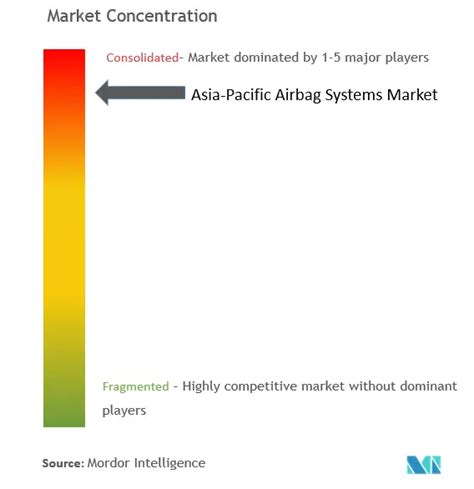 Market Concentration

Consolidated- Market dominated by 1-5 major players

Asia-Pacific Airbag Systems Market

Fragmented - Highly competitive market without dominant players

Source: Mordor Intelligence